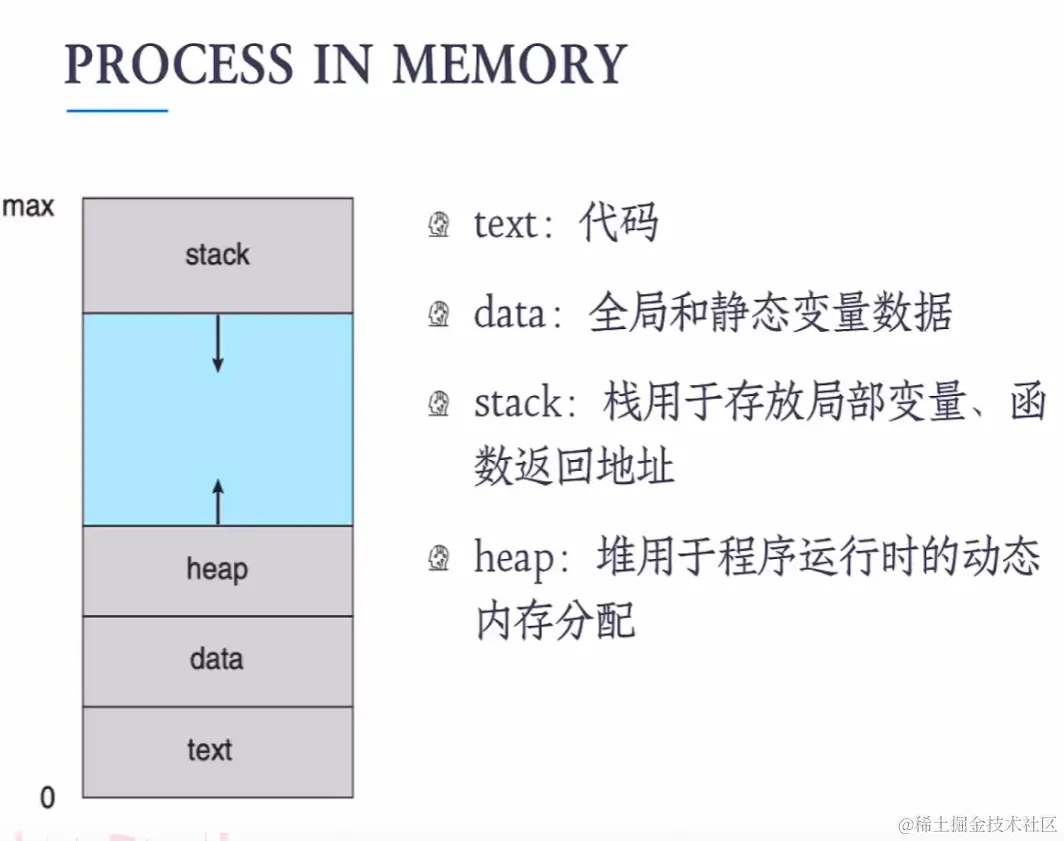 PROCESS IN MEMORY

max

stack

heap

data

text

0

text：代码

data：全局和静态变量数据

stack：栈用于存放局部变量、函数返回地址

heap：堆用于程序运行时的动态内存分配

@稀土掘金技术社区